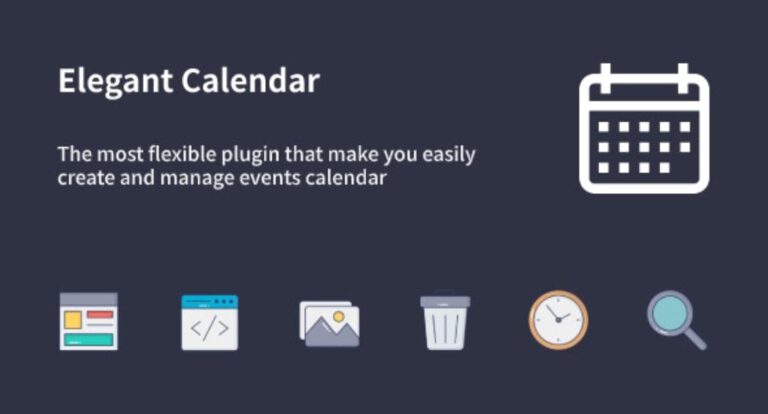 Elegant Calendar

The most flexible plugin that make you easily create and manage events calendar

</>